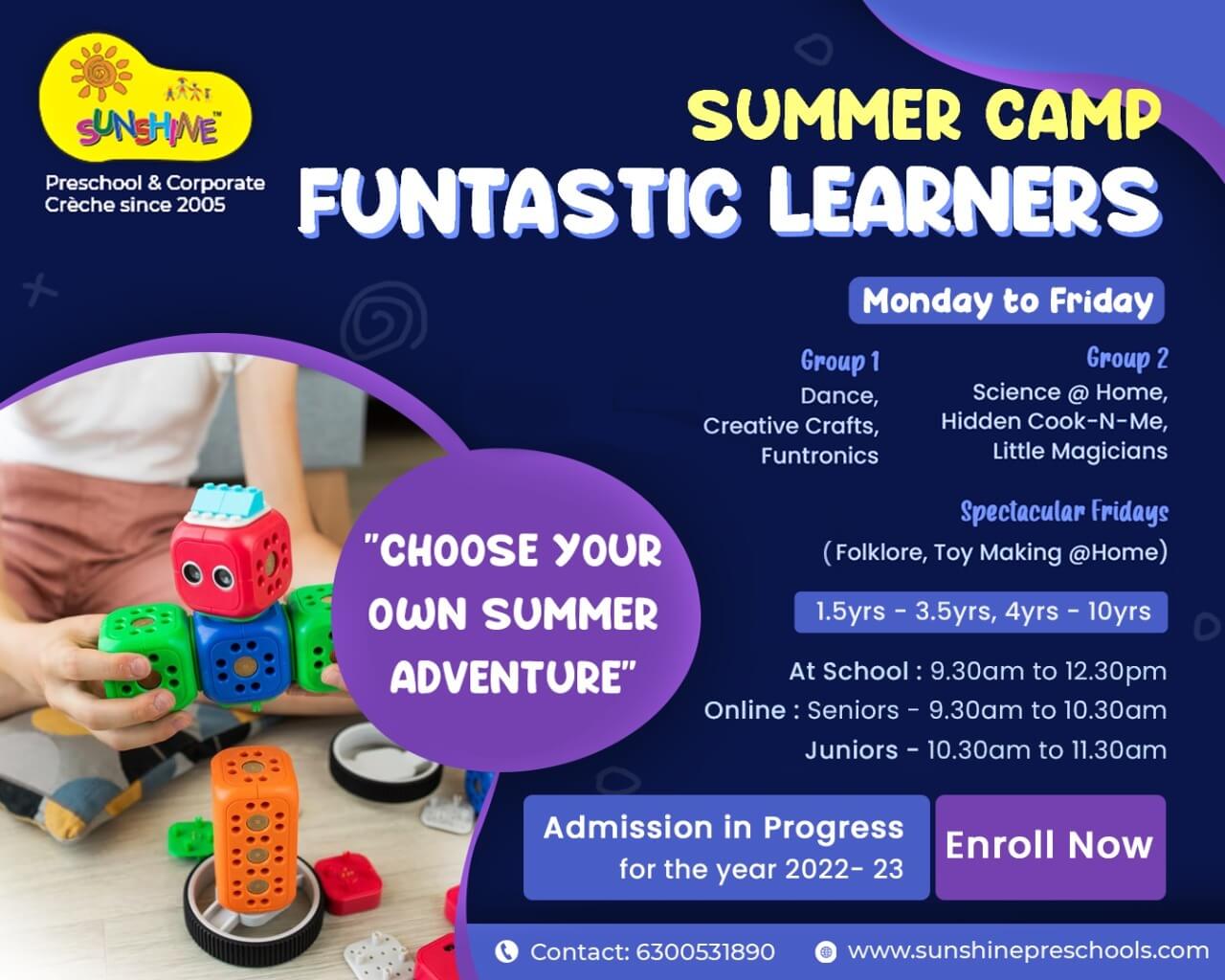 SUNSHINE™

Preschool & Corporate Crèche since 2005

SUMMER CAMP

FUNTASTIC LEARNERS

Monday to Friday

Group 1
Dance,
Creative Crafts,
Funtronics

Group 2
Science @ Home,
Hidden Cook-N-Me,
Little Magicians

Spectacular Fridays
( Folklore, Toy Making @Home)

1.5yrs - 3.5yrs, 4yrs - 10yrs

At School : 9.30am to 12.30pm
Online : Seniors - 9.30am to 10.30am
Juniors - 10.30am to 11.30am

"CHOOSE YOUR OWN SUMMER ADVENTURE"

Admission in Progress
for the year 2022- 23

Enroll Now

Contact: 6300531890

www.sunshinepreschools.com